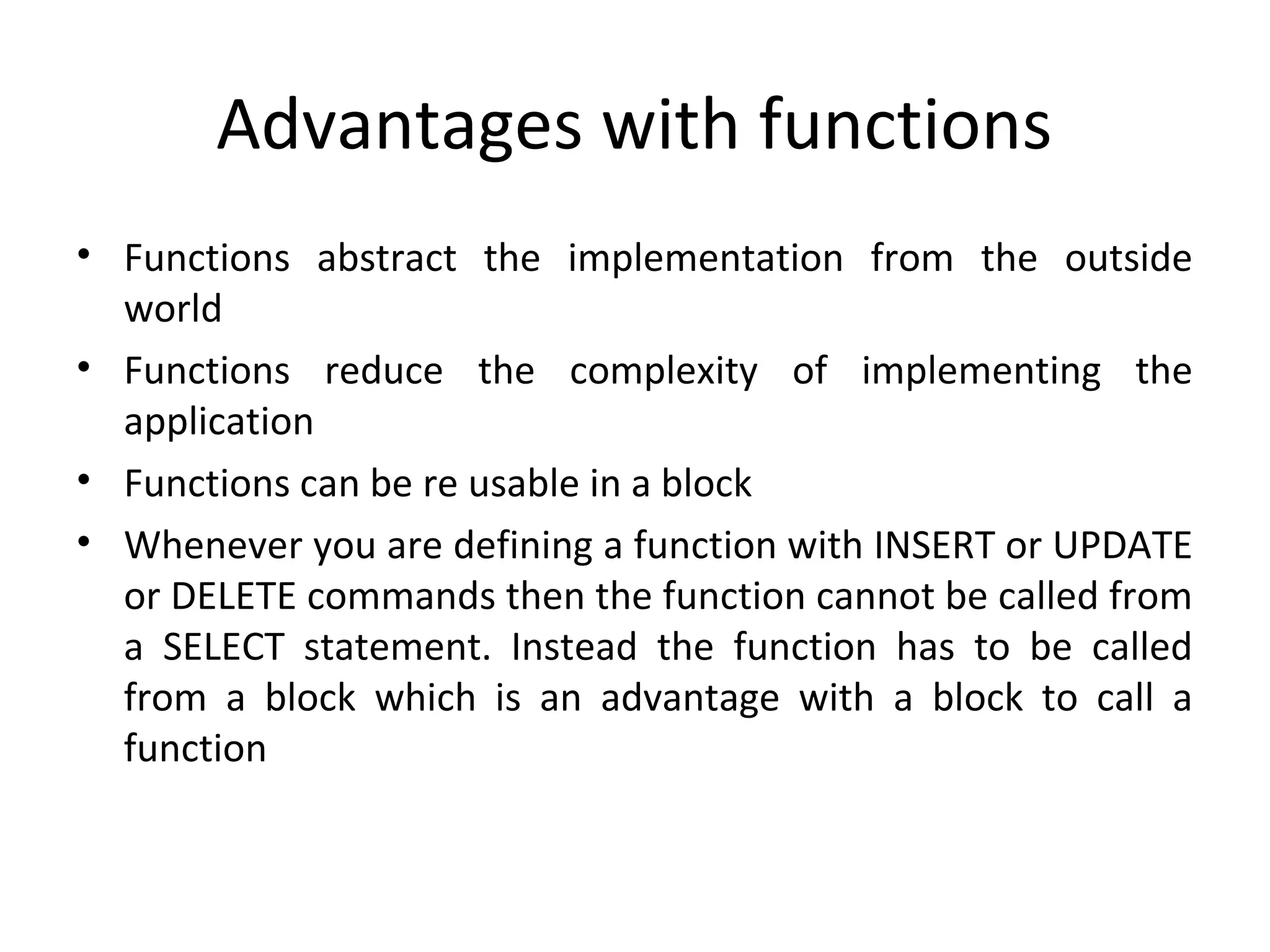 Advantages with functions

• Functions abstract the implementation from the outside world
• Functions reduce the complexity of implementing the application
• Functions can be re usable in a block
• Whenever you are defining a function with INSERT or UPDATE or DELETE commands then the function cannot be called from a SELECT statement. Instead the function has to be called from a block which is an advantage with a block to call a function